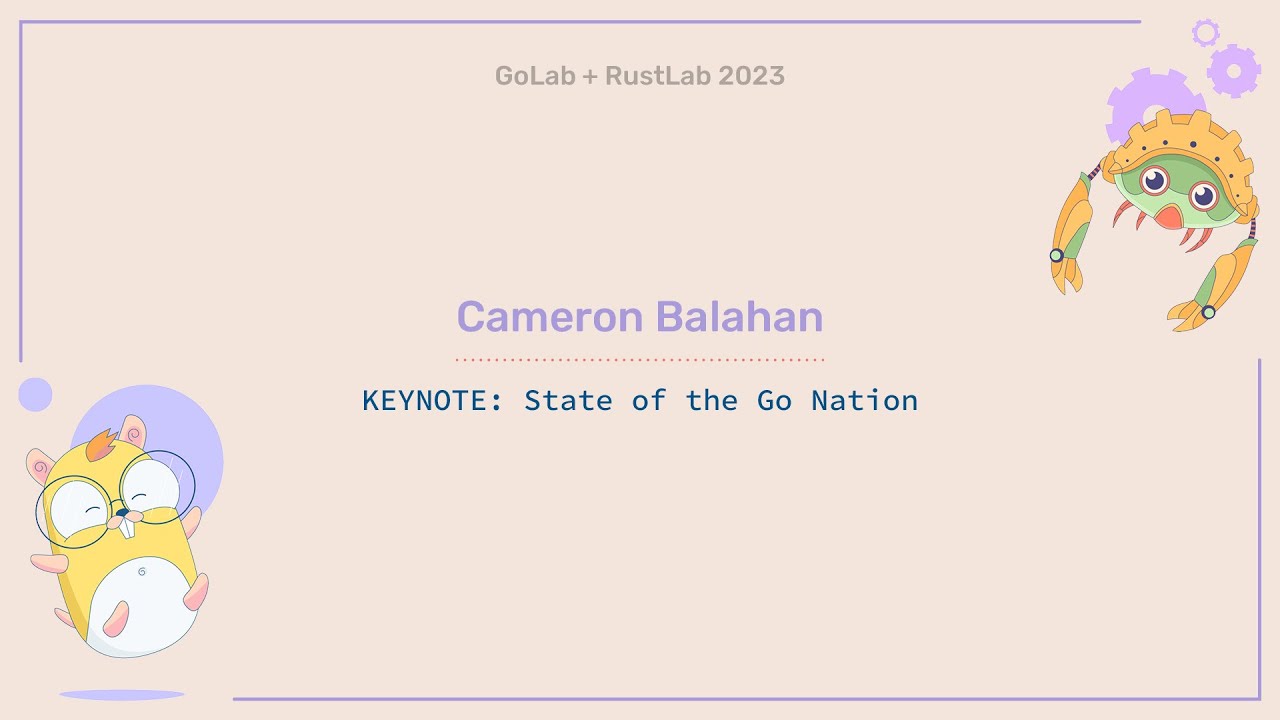 GoLab + RustLab 2023

Cameron Balahan

KEYNOTE: State of the Go Nation